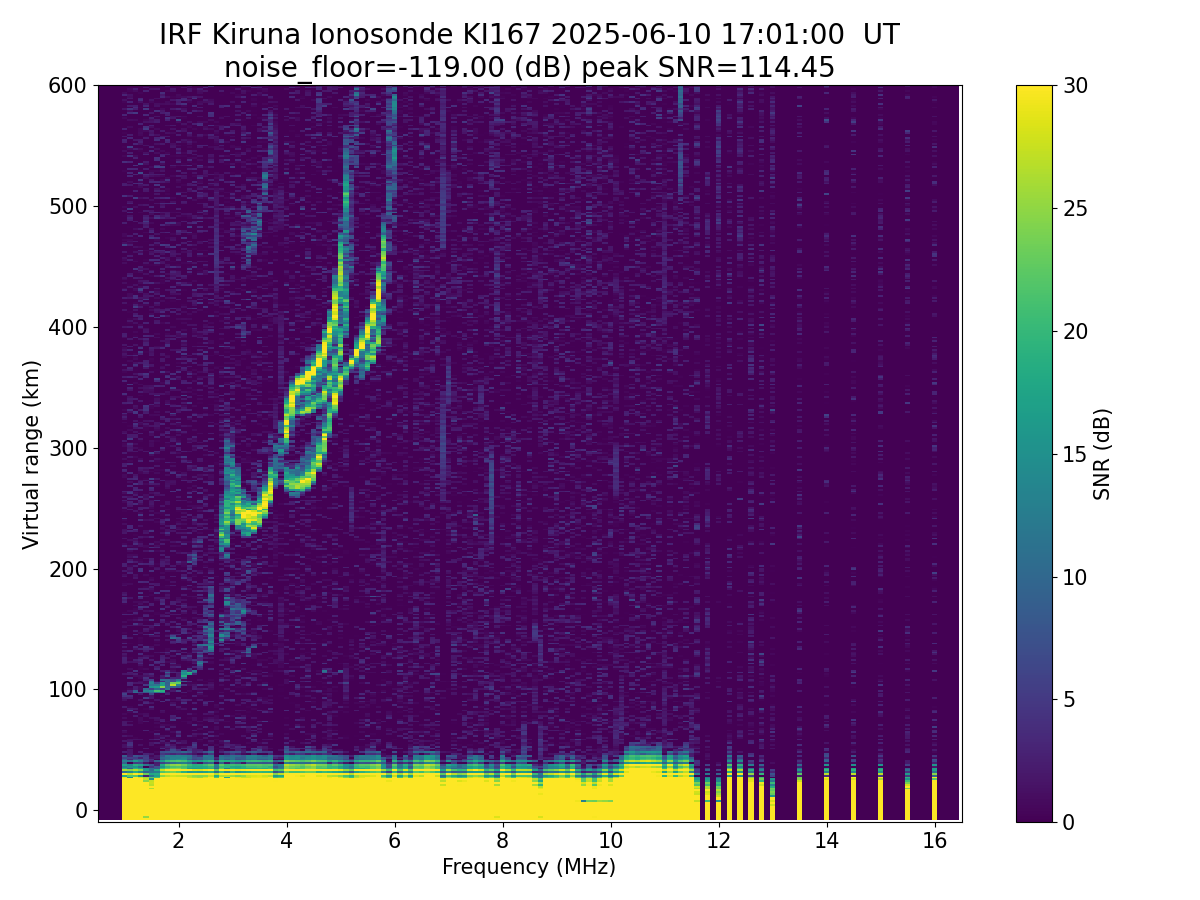 IRF Kiruna Ionosonde KI167 2025-06-10 17:01:00 UT
noise_floor=-119.00 (dB) peak SNR=114.45

600
500
400
300
200
100
0
Virtual range (km)

2
4
6
8
10
12
14
16
Frequency (MHz)

30
25
20
15
10
5
0
SNR (dB)